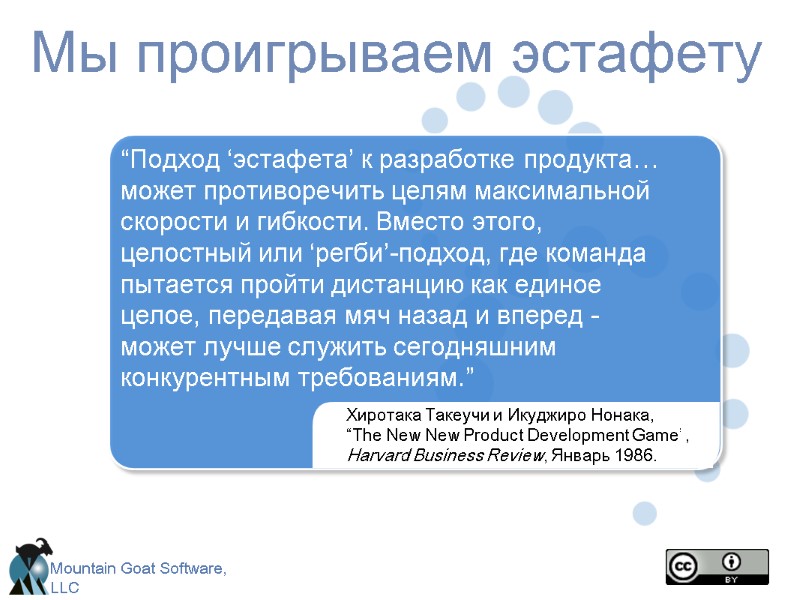 Мы проигрываем эстафету

“Подход ‘эстафета’ к разработке продукта… может противоречить целям максимальной скорости и гибкости. Вместо этого, целостный или ‘регби’-подход, где команда пытается пройти дистанцию как единое целое, передавая мяч назад и вперед - может лучше служить сегодняшним конкурентным требованиям.”

Хиротака Такеучи и Икуджиро Нонака, “The New New Product Development Game”, Harvard Business Review, Январь 1986.

Mountain Goat Software, LLC

cc BY